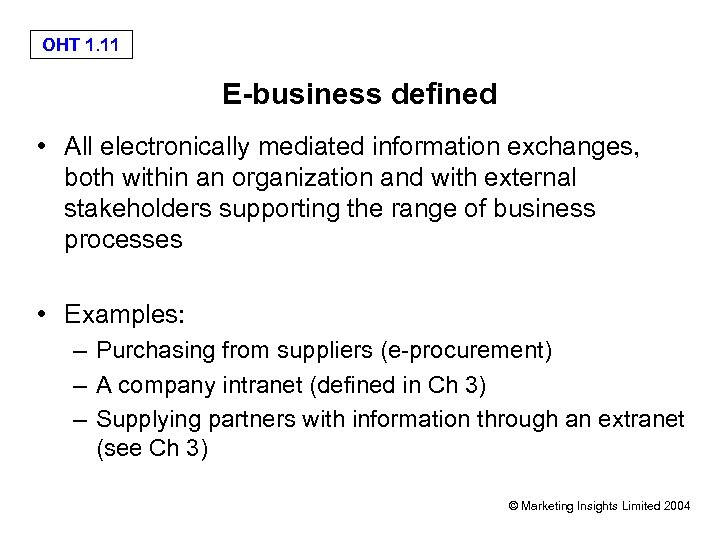 OHT 1.11

E-business defined

• All electronically mediated information exchanges, both within an organization and with external stakeholders supporting the range of business processes

• Examples:
– Purchasing from suppliers (e-procurement)
– A company intranet (defined in Ch 3)
– Supplying partners with information through an extranet (see Ch 3)

© Marketing Insights Limited 2004